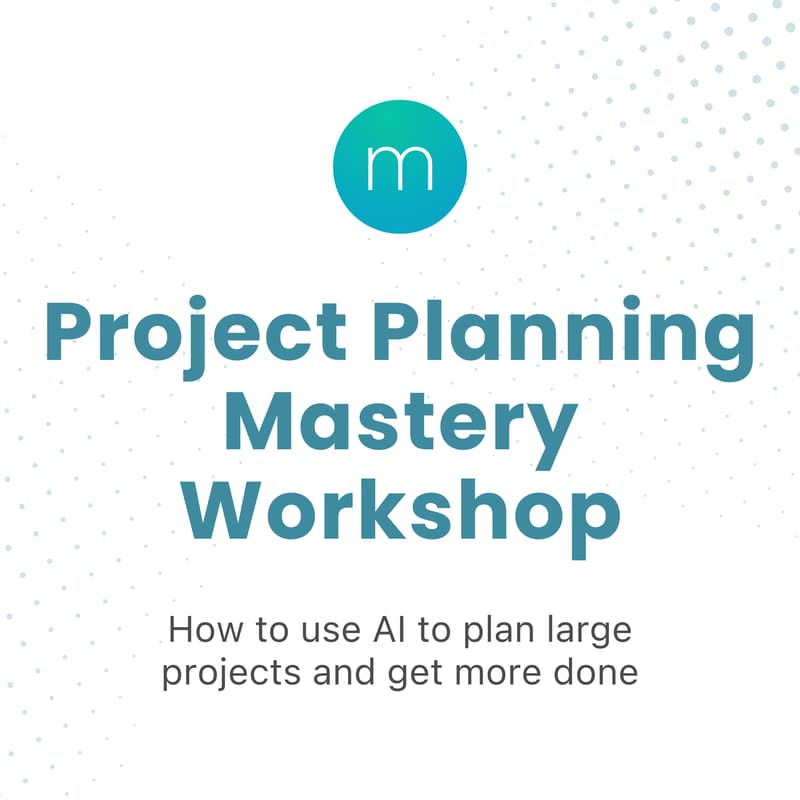 m

Project Planning Mastery Workshop

How to use AI to plan large projects and get more done